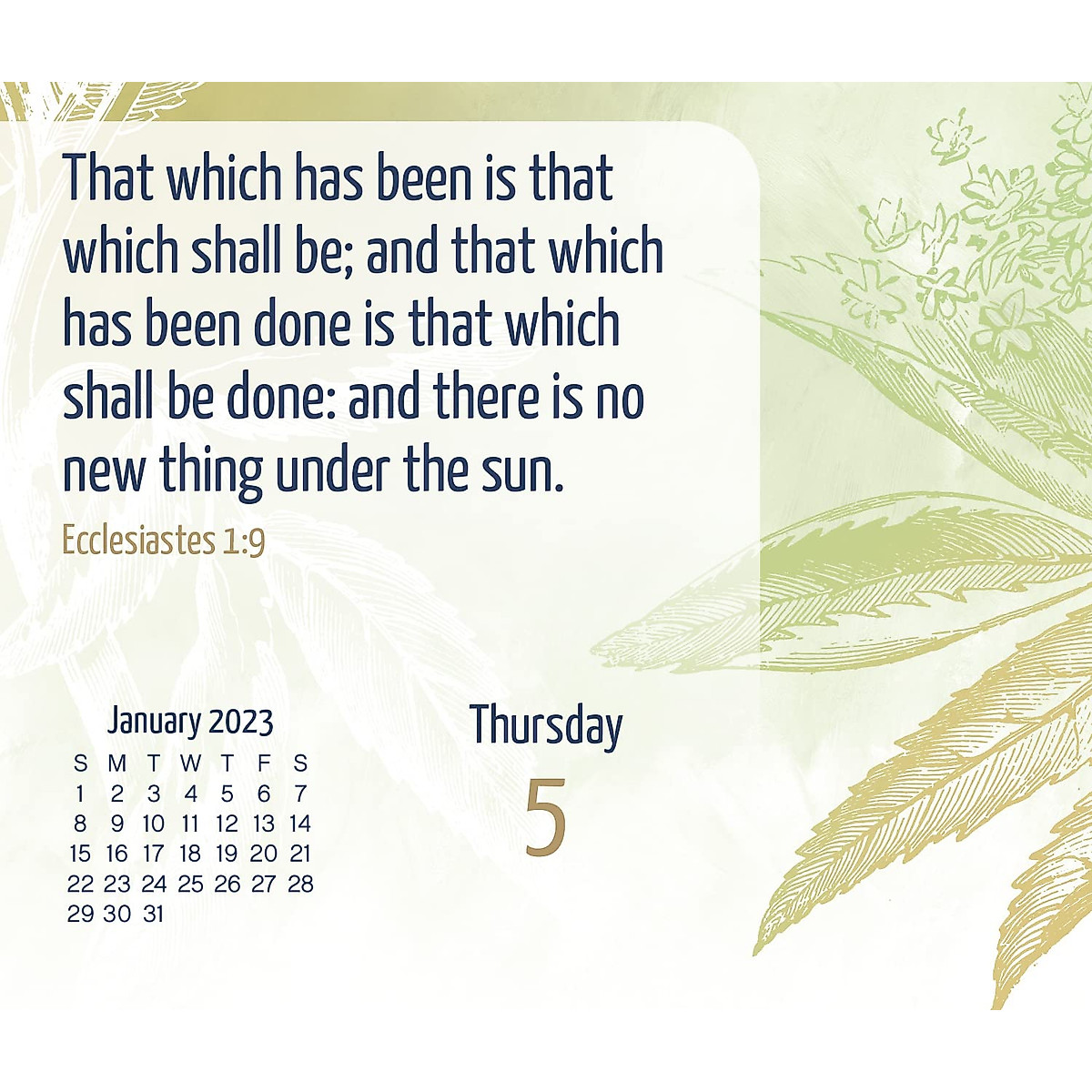 That which has been is that which shall be; and that which has been done is that which shall be done: and there is no new thing under the sun.

Ecclesiastes 1:9

January 2023

| S | M | T | W | T | F | S |
|---|---|---|---|---|---|---|
| 1 | 2 | 3 | 4 | 5 | 6 | 7 |
| 8 | 9 | 10 | 11 | 12 | 13 | 14 |
| 15 | 16 | 17 | 18 | 19 | 20 | 21 |
| 22 | 23 | 24 | 25 | 26 | 27 | 28 |
| 29 | 30 | 31 | | | | |

Thursday

5